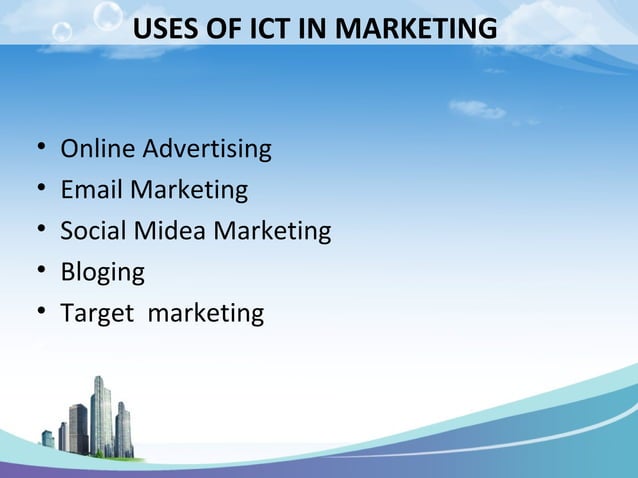 USES OF ICT IN MARKETING

• Online Advertising
• Email Marketing
• Social Midea Marketing
• Bloging
• Target marketing